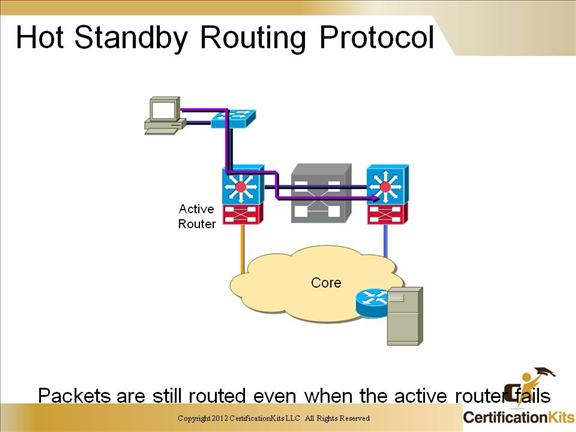 Hot Standby Routing Protocol

Active Router

Core

Packets are still routed even when the active router fails

Copyright 2012 CertificationKits LLC All Rights Reserved

CertificationKits